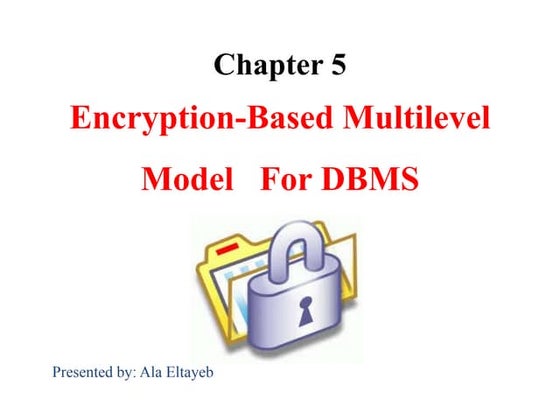 Chapter 5

Encryption-Based Multilevel Model For DBMS

Presented by: Ala Eltayeb